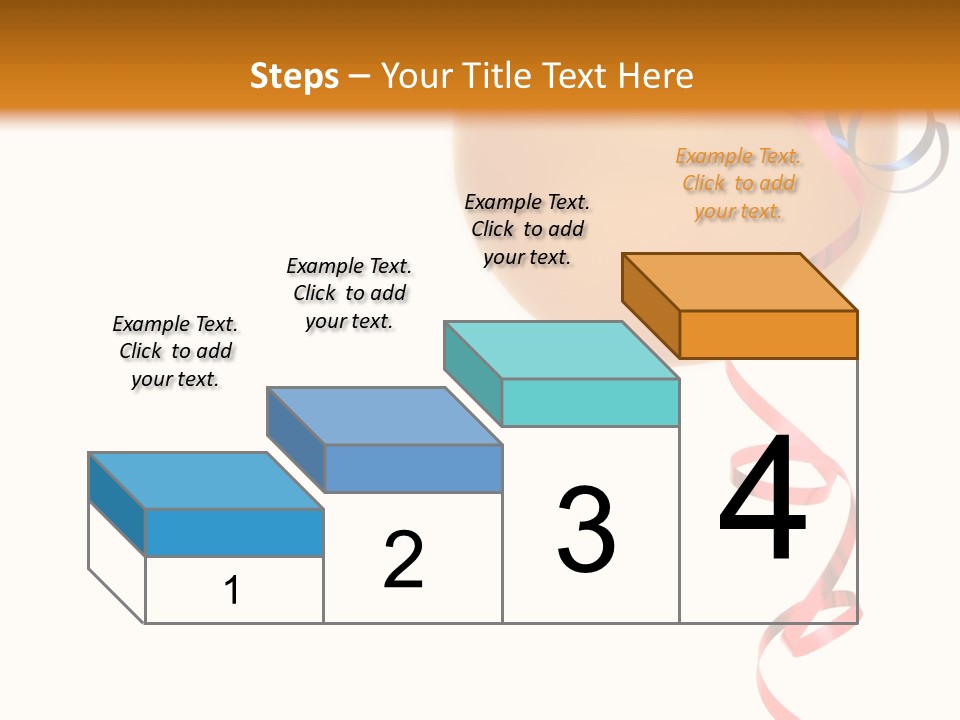 Steps – Your Title Text Here

Example Text. Click to add your text.

Example Text. Click to add your text.

Example Text. Click to add your text.

Example Text. Click to add your text.

1

2

3

4